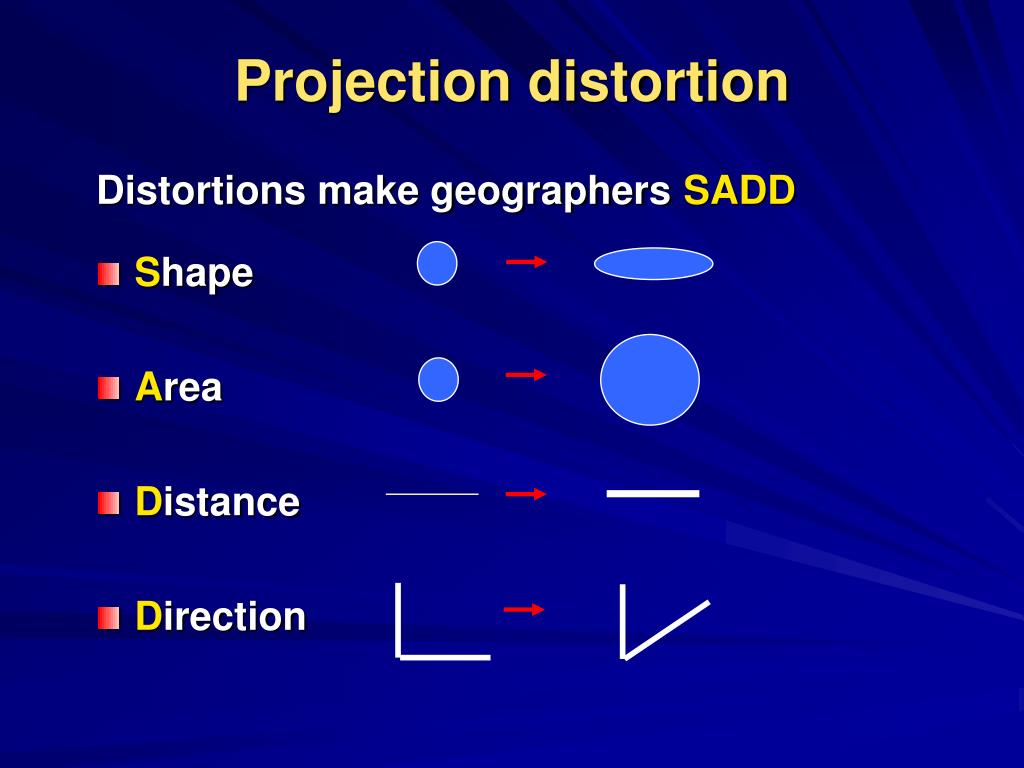 Projection distortion

Distortions make geographers SADD

Shape

Area

Distance

Direction